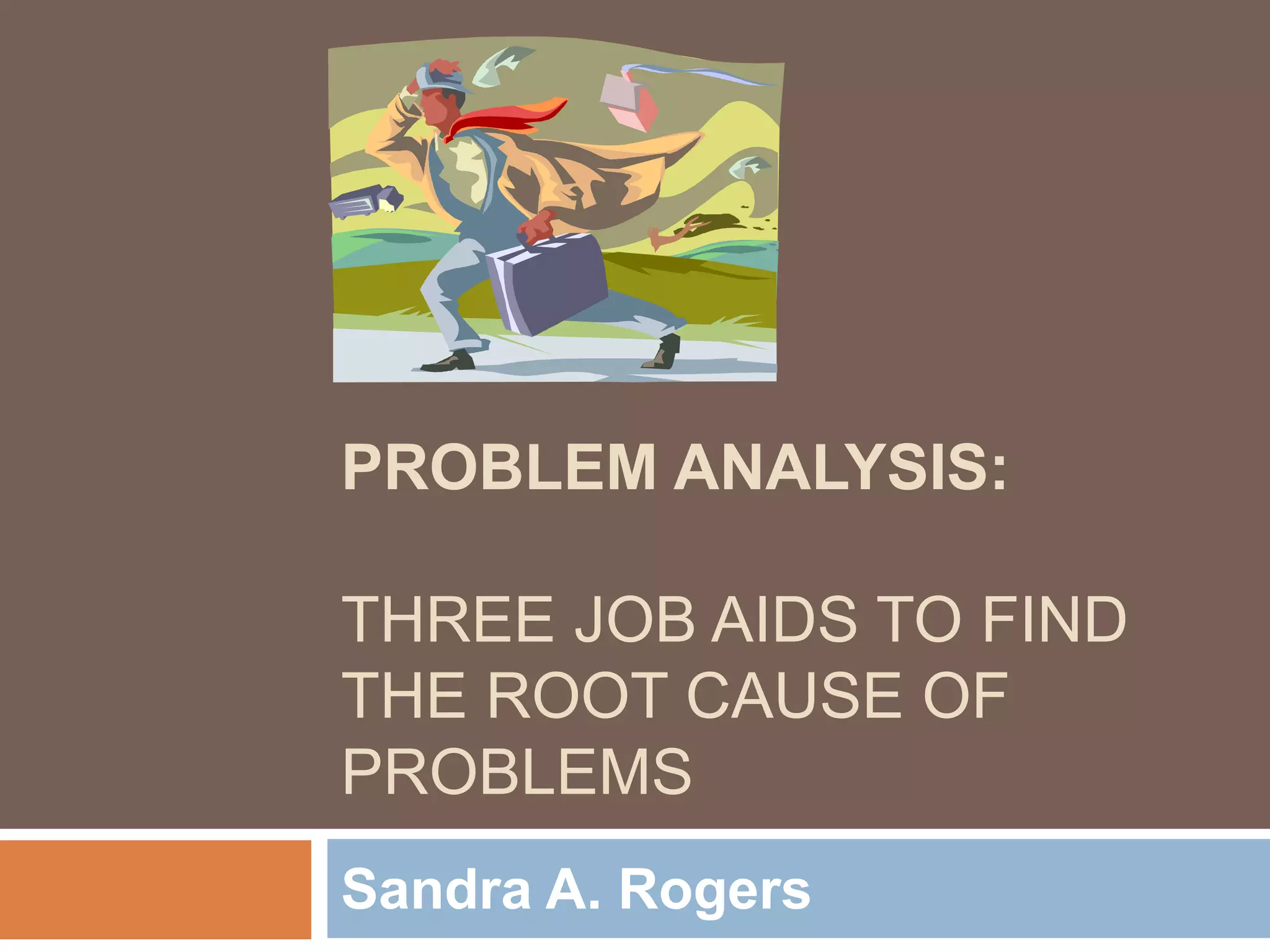 PROBLEM ANALYSIS:

THREE JOB AIDS TO FIND THE ROOT CAUSE OF PROBLEMS

Sandra A. Rogers